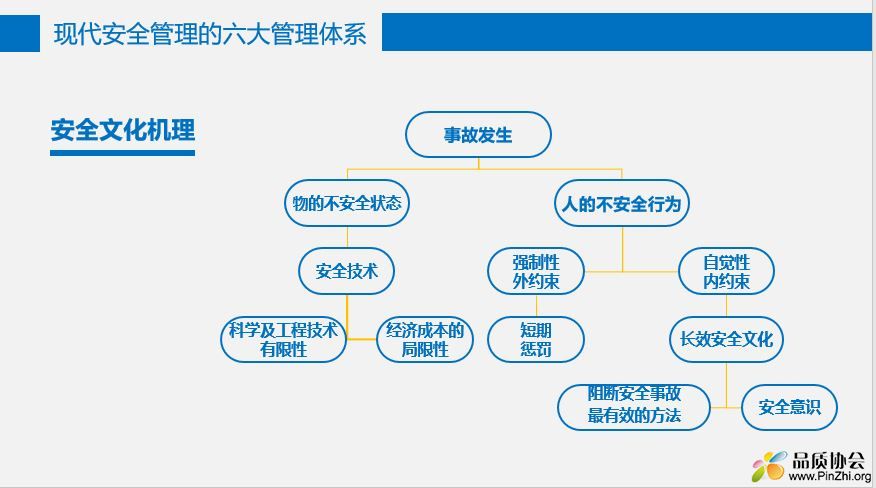 现代安全管理的六大管理体系

安全文化机理

事故发生

物的不安全状态

人的不安全行为

安全技术

强制性外约束

自觉性内约束

科学及工程技术有限性

经济成本的局限性

短期惩罚

长效安全文化

阻断安全事故最有效的方法

安全意识

品质协会
www.PinZhi.org